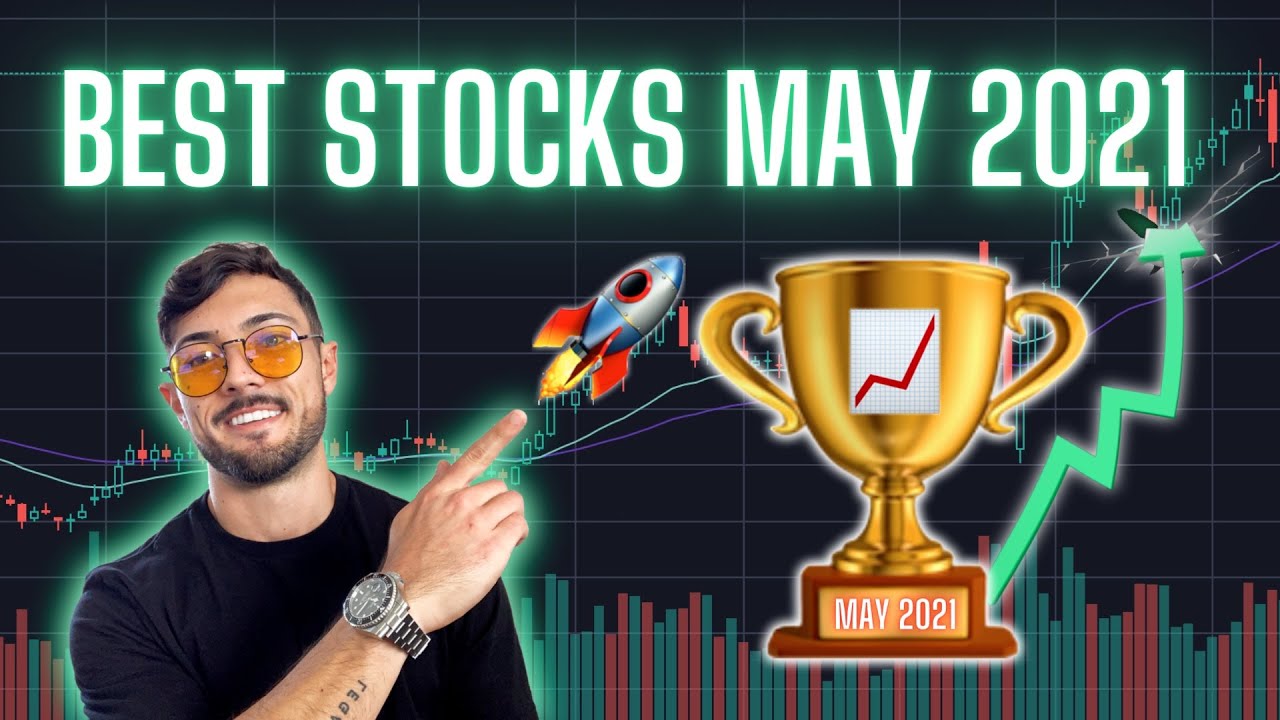 BEST STOCKS MAY 2021

MAY 2021